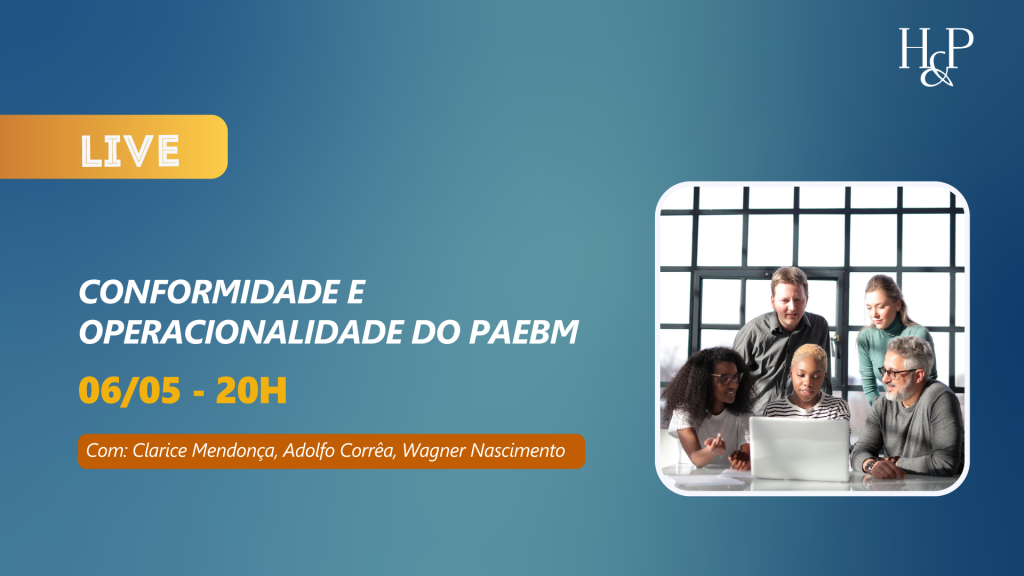 H&P

LIVE

CONFORMIDADE E OPERACIONALIDADE DO PAEBM

06/05 - 20H

Com: Clarice Mendonça, Adolfo Corrêa, Wagner Nascimento